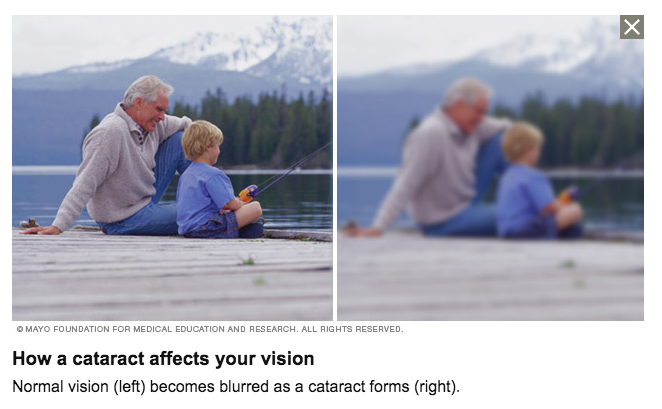 © MAYO FOUNDATION FOR MEDICAL EDUCATION AND RESEARCH. ALL RIGHTS RESERVED.

How a cataract affects your vision

Normal vision (left) becomes blurred as a cataract forms (right).